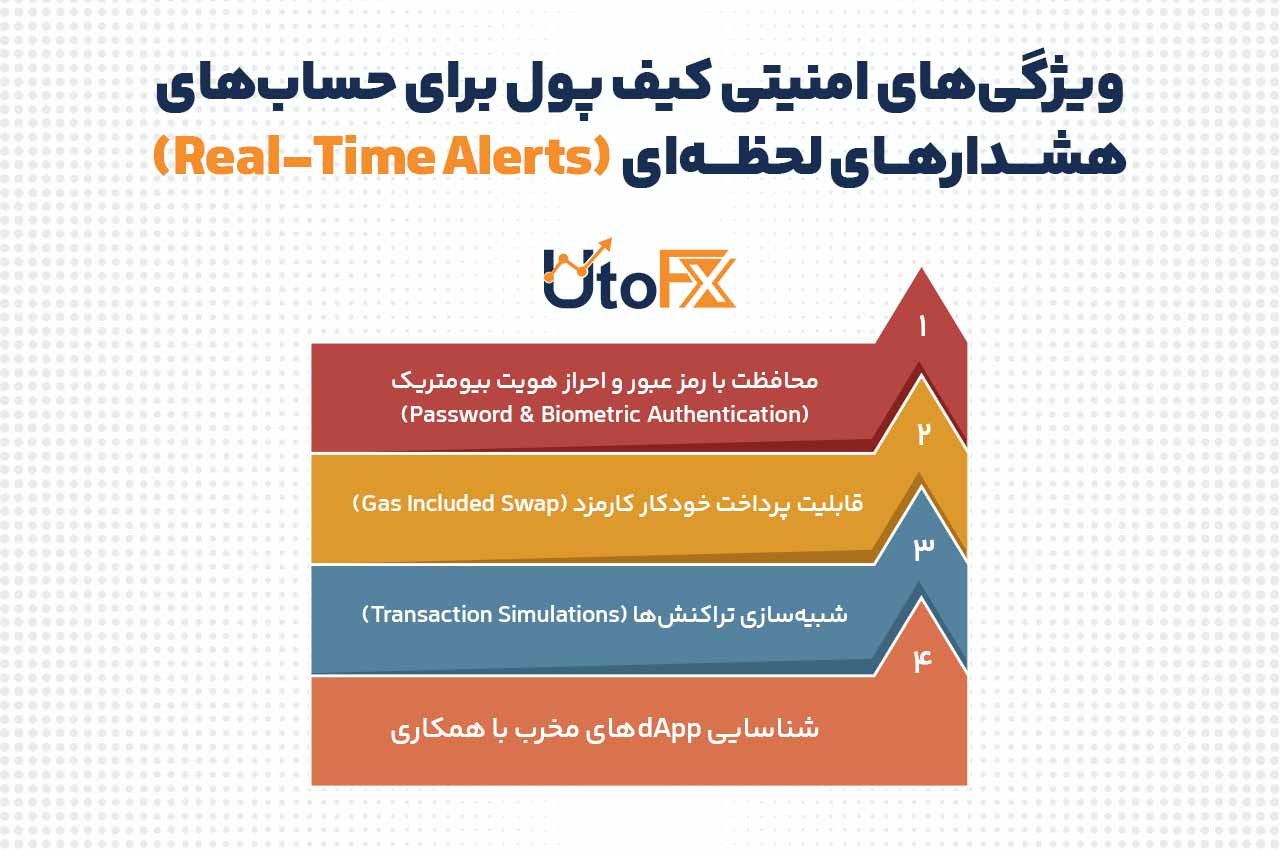 ویژگی‌های امنیتی کیف پول برای حساب‌های
هشدارهای لحظه‌ای (Real-Time Alerts)

UtoFX

۱
محافظت با رمز عبور و احراز هویت بیومتریک
(Password & Biometric Authentication)

۲
قابلیت پرداخت خودکار کارمزد (Gas Included Swap)

۳
شبیه‌سازی تراکنش‌ها (Transaction Simulations)

۴
شناسایی dAppهای مخرب با همکاری